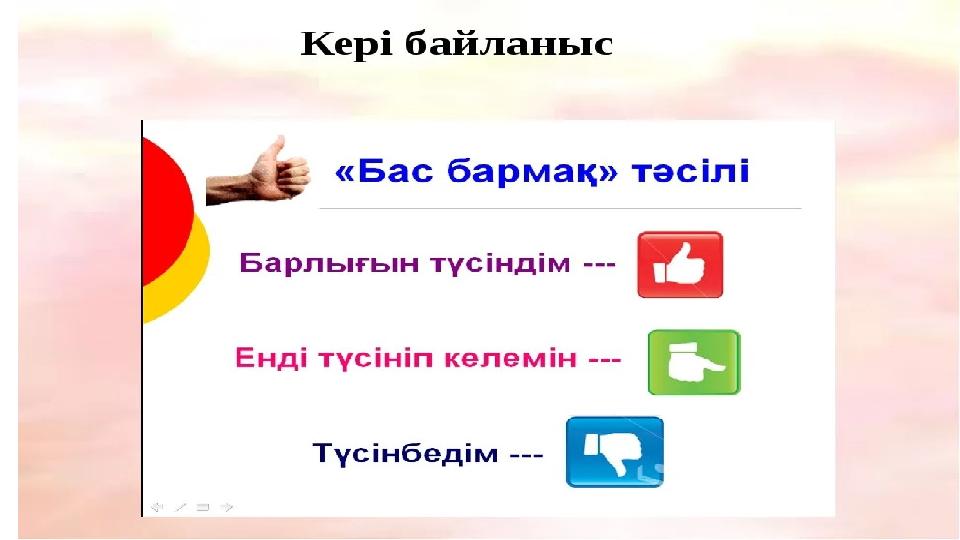 Кері байланыс

«Бас бармақ» тәсілі

Барлығын түсіндім ---

Енді түсініп келемін ---

Түсінбедім ---